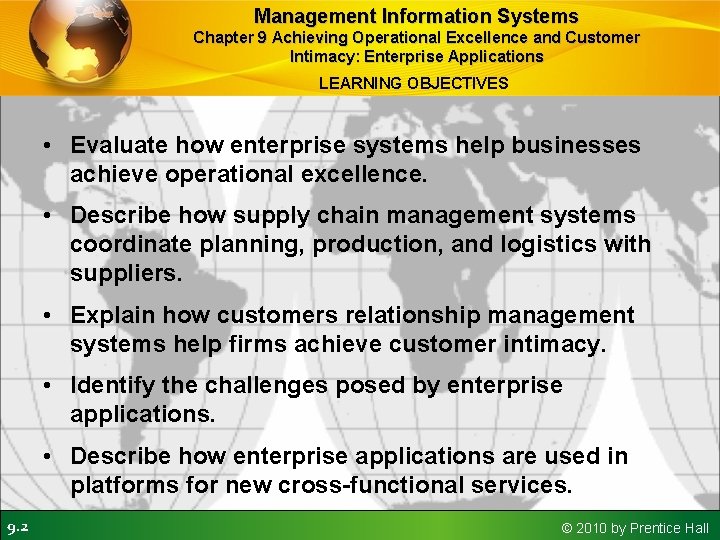 Management Information Systems

Chapter 9 Achieving Operational Excellence and Customer Intimacy: Enterprise Applications

LEARNING OBJECTIVES

• Evaluate how enterprise systems help businesses achieve operational excellence.

• Describe how supply chain management systems coordinate planning, production, and logistics with suppliers.

• Explain how customers relationship management systems help firms achieve customer intimacy.

• Identify the challenges posed by enterprise applications.

• Describe how enterprise applications are used in platforms for new cross-functional services.

9.2

© 2010 by Prentice Hall